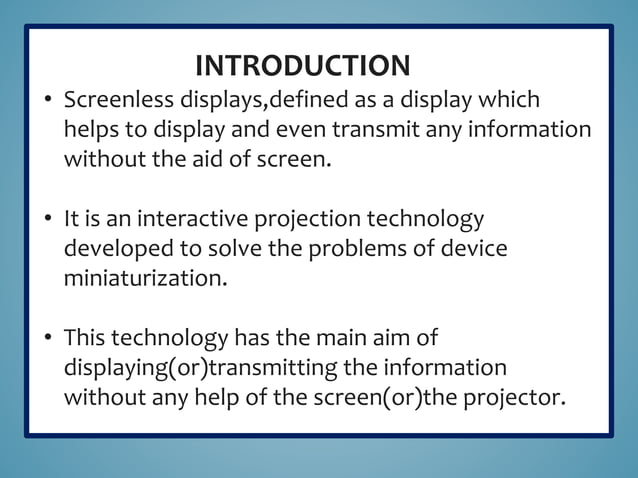 INTRODUCTION

• Screenless displays,defined as a display which helps to display and even transmit any information without the aid of screen.

• It is an interactive projection technology developed to solve the problems of device miniaturization.

• This technology has the main aim of displaying(or)transmitting the information without any help of the screen(or)the projector.